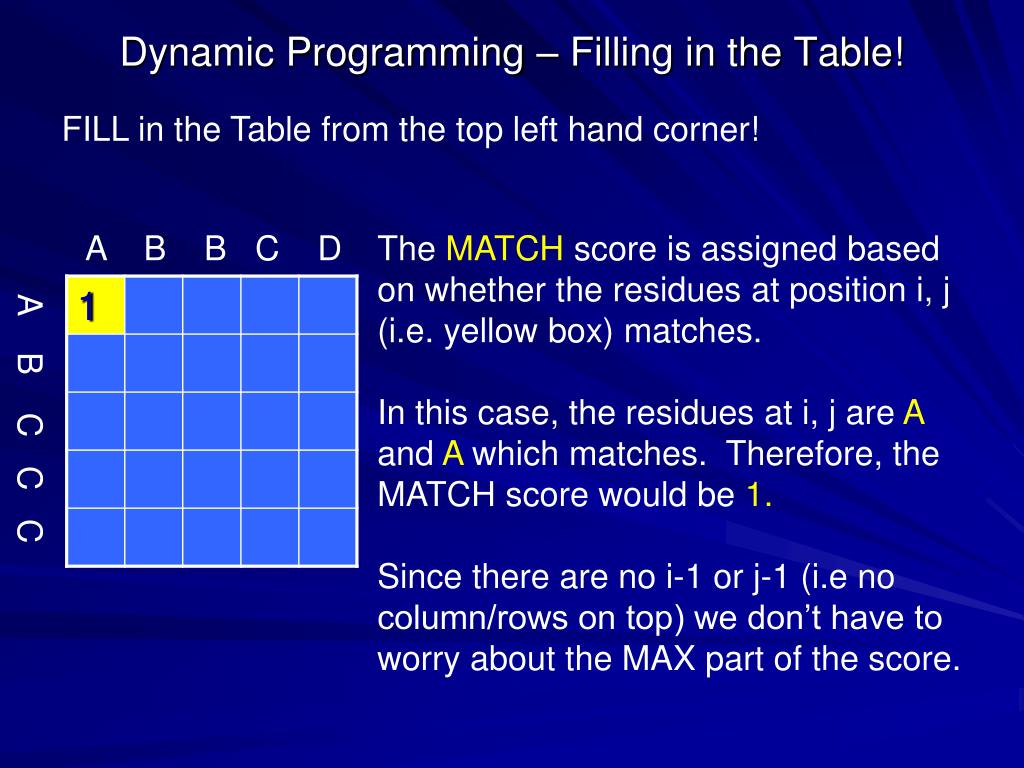 Dynamic Programming – Filling in the Table!

FILL in the Table from the top left hand corner!

|   | A | B | B | C | D |
|---|---|---|---|---|---|
| A | 1 |   |   |   |   |
| B |   |   |   |   |   |
| C |   |   |   |   |   |
| C |   |   |   |   |   |
| C |   |   |   |   |   |

The MATCH score is assigned based on whether the residues at position i, j (i.e. yellow box) matches.

In this case, the residues at i, j are A and A which matches. Therefore, the MATCH score would be 1.

Since there are no i-1 or j-1 (i.e no column/rows on top) we don't have to worry about the MAX part of the score.